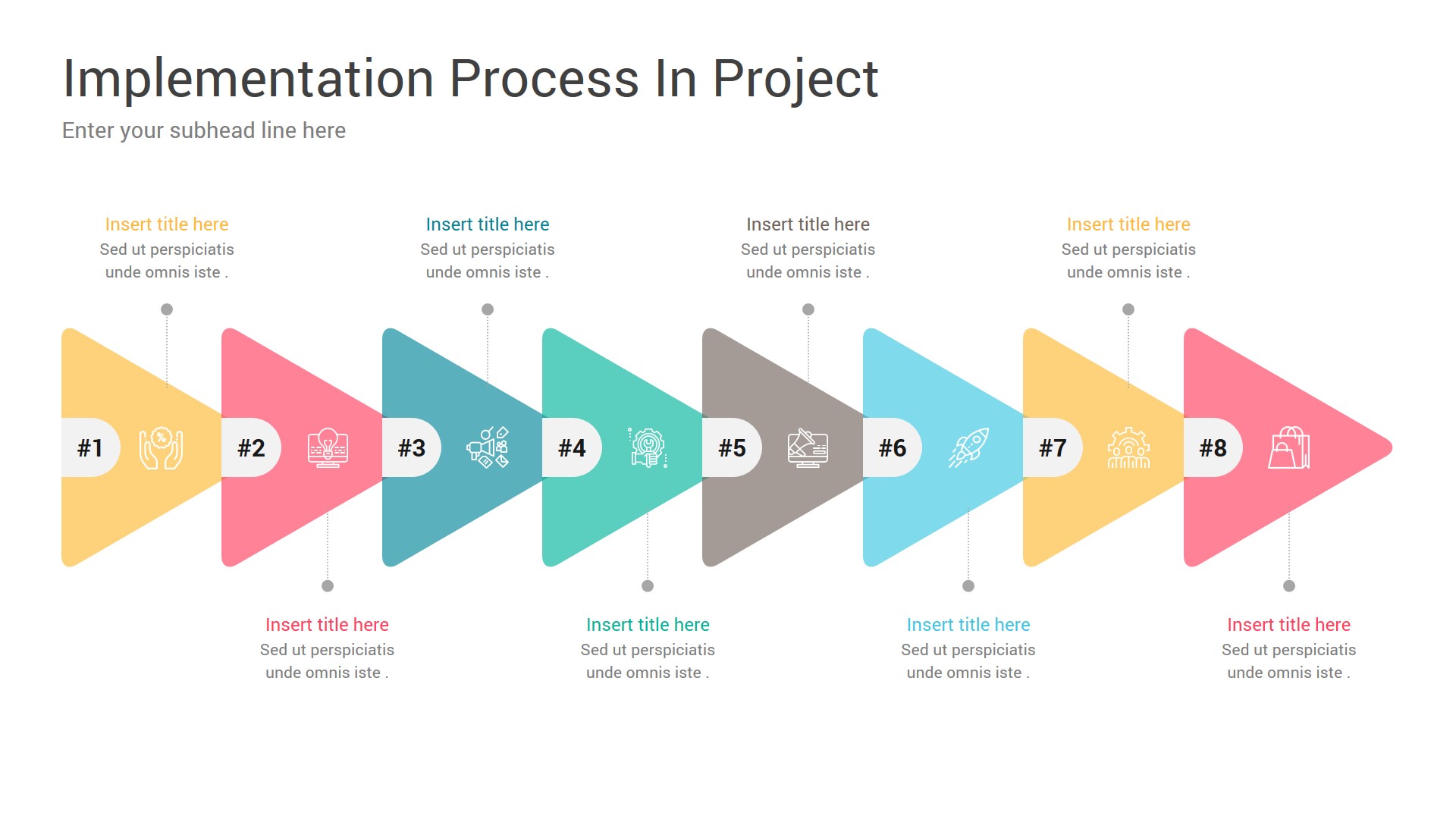 Implementation Process In Project
Enter your subhead line here

Insert title here
Sed ut perspiciatis unde omnis iste .

Insert title here
Sed ut perspiciatis unde omnis iste .

Insert title here
Sed ut perspiciatis unde omnis iste .

Insert title here
Sed ut perspiciatis unde omnis iste .

#1 #2 #3 #4 #5 #6 #7 #8

Insert title here
Sed ut perspiciatis unde omnis iste .

Insert title here
Sed ut perspiciatis unde omnis iste .

Insert title here
Sed ut perspiciatis unde omnis iste .

Insert title here
Sed ut perspiciatis unde omnis iste .